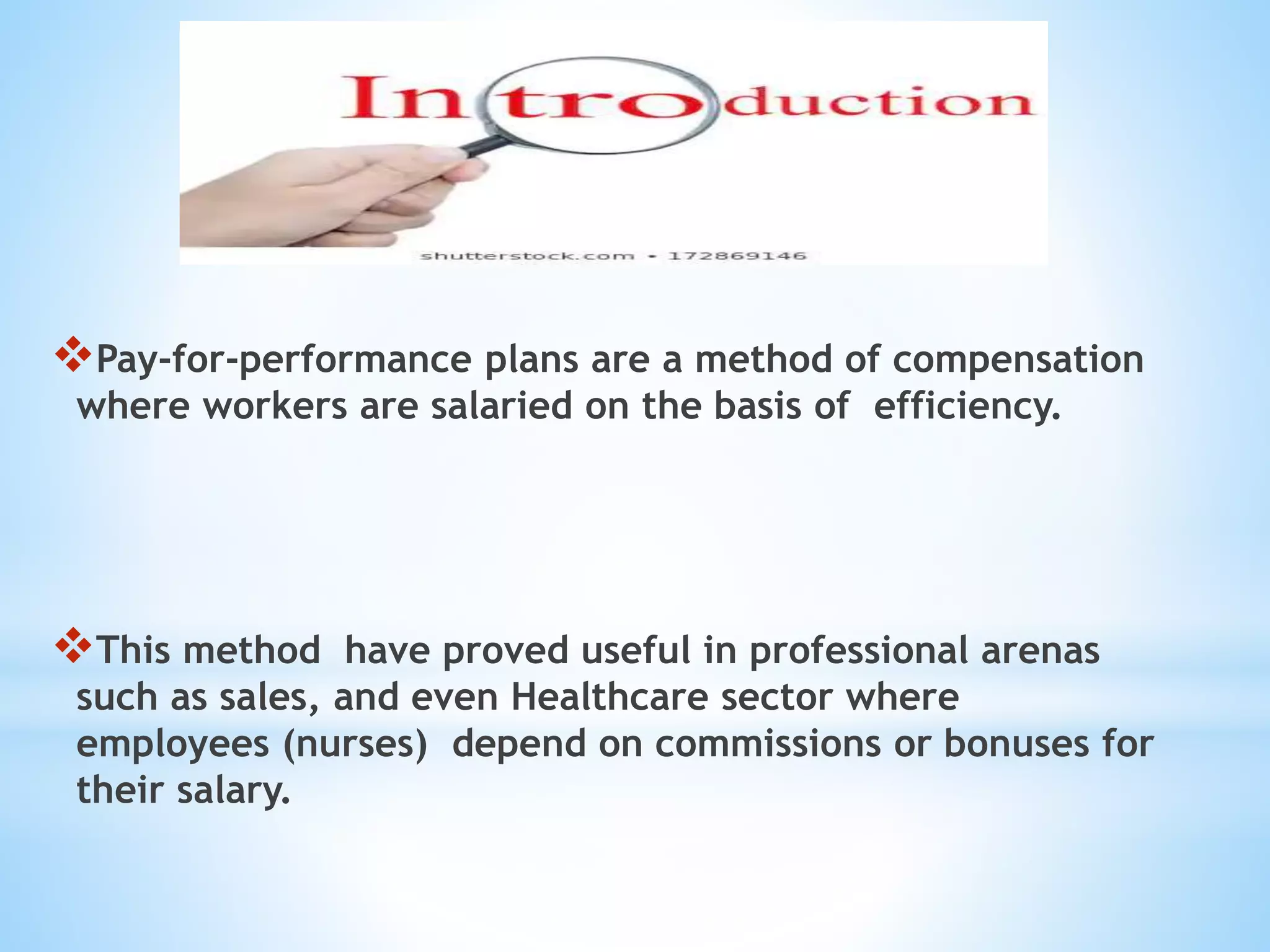 Introduction

shutterstock.com • 172869146

❖Pay-for-performance plans are a method of compensation where workers are salaried on the basis of efficiency.

❖This method have proved useful in professional arenas such as sales, and even Healthcare sector where employees (nurses) depend on commissions or bonuses for their salary.